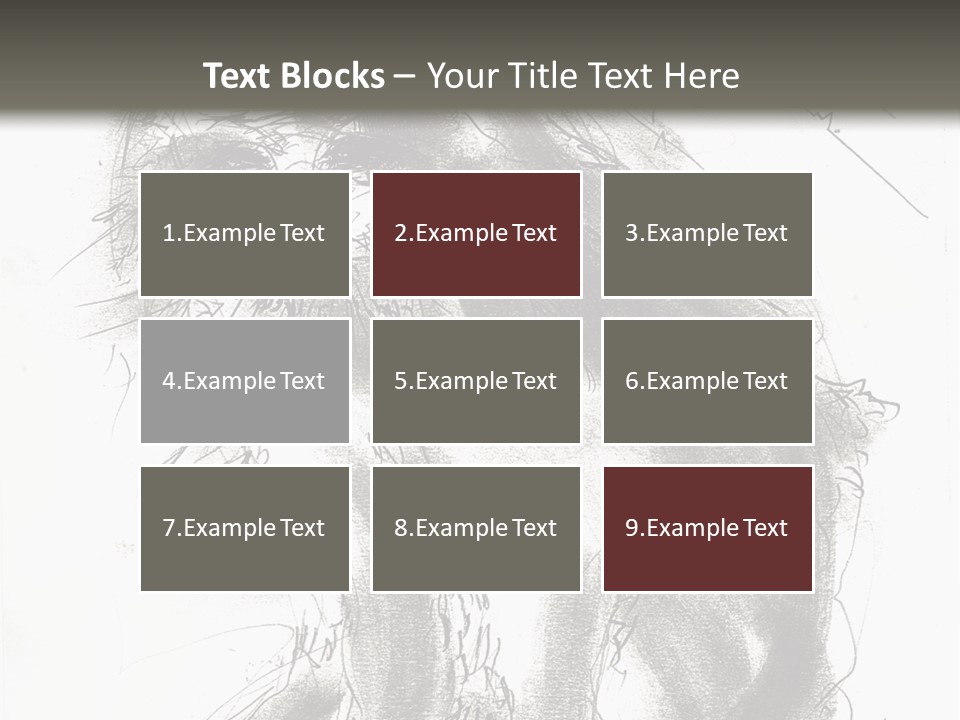 Text Blocks – Your Title Text Here

1.Example Text

2.Example Text

3.Example Text

4.Example Text

5.Example Text

6.Example Text

7.Example Text

8.Example Text

9.Example Text